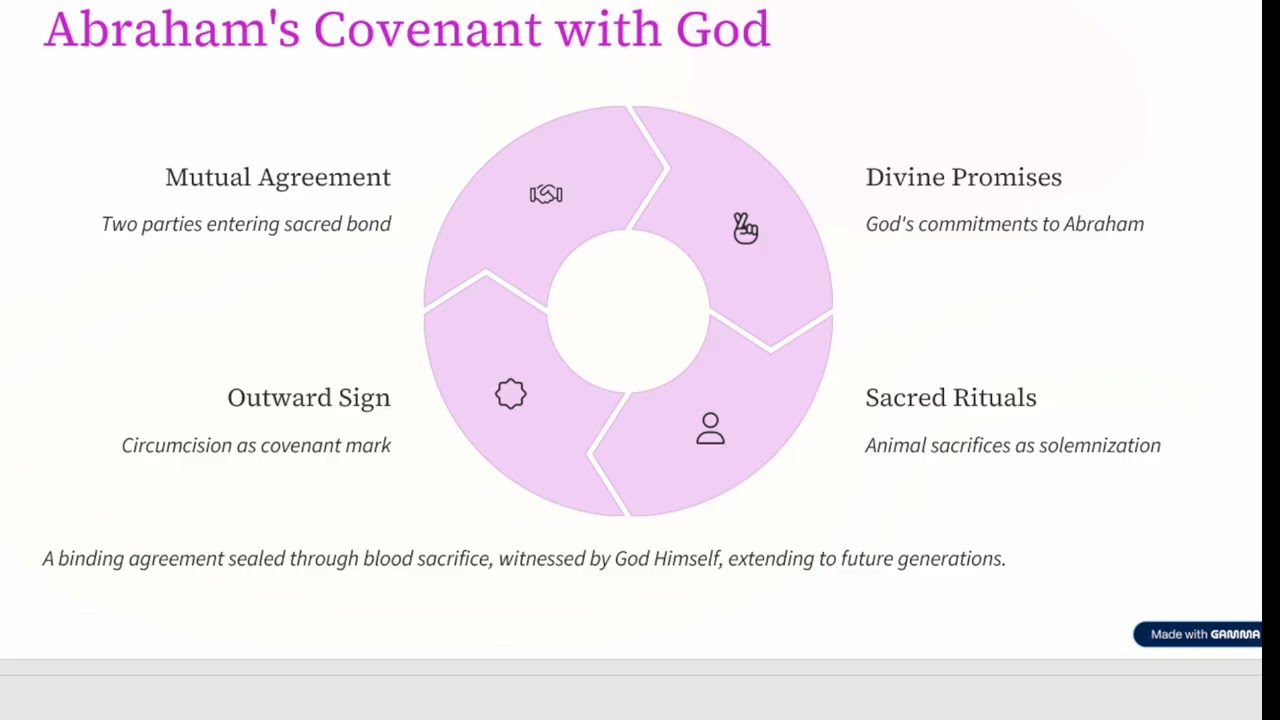 Abraham's Covenant with God

Mutual Agreement

Two parties entering sacred bond

Divine Promises

God's commitments to Abraham

Outward Sign

Circumcision as covenant mark

Sacred Rituals

Animal sacrifices as solemnization

A binding agreement sealed through blood sacrifice, witnessed by God Himself, extending to future generations.

Made with GAMMA